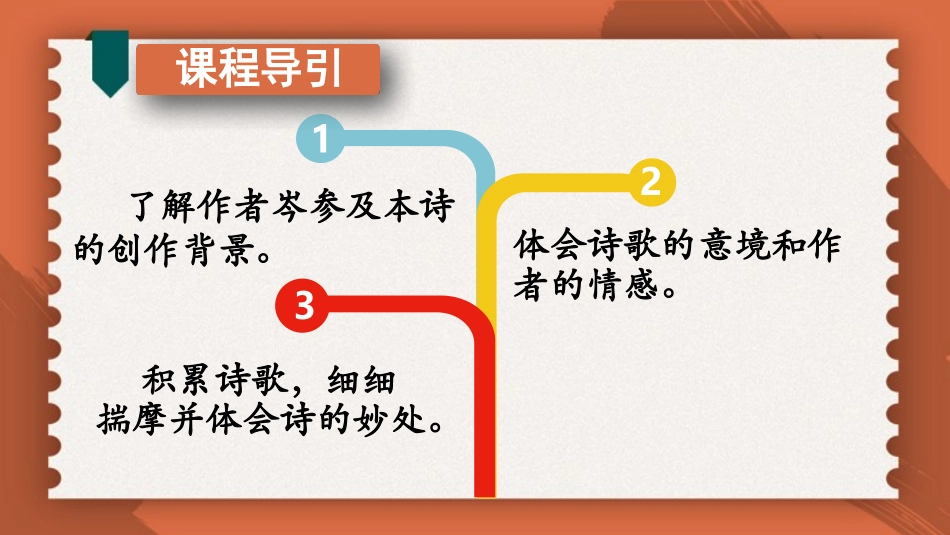 课程导引

1

了解作者岑参及本诗的创作背景。

2

体会诗歌的意境和作者的情感。

3

积累诗歌，细细揣摩并体会诗的妙处。